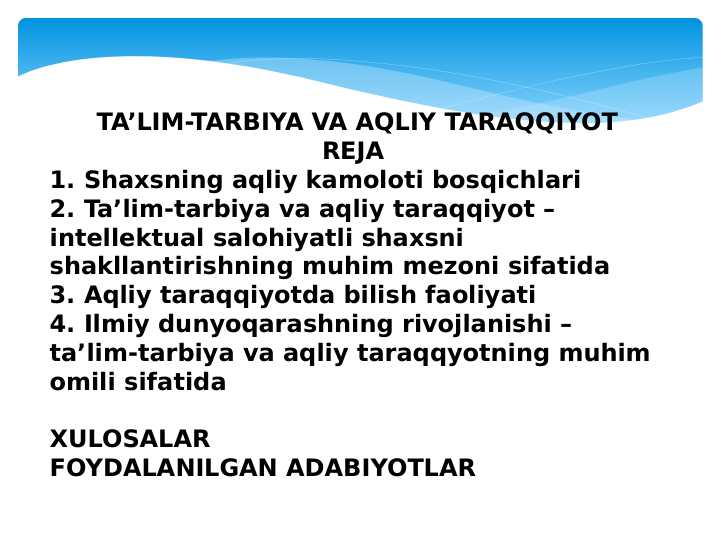 TA’LIM-TARBIYA VA AQLIY TARAQQIYOT
REJA
1. Shaxsning aqliy kamoloti bosqichlari
2. Ta’lim-tarbiya va aqliy taraqqiyot – intellektual salohiyatli shaxsni shakllantirishning muhim mezoni sifatida
3. Aqliy taraqqiyotda bilish faoliyati
4. Ilmiy dunyoqarashning rivojlanishi – ta’lim-tarbiya va aqliy taraqqyotning muhim omili sifatida

XULOSALAR
FOYDALANILGAN ADABIYOTLAR